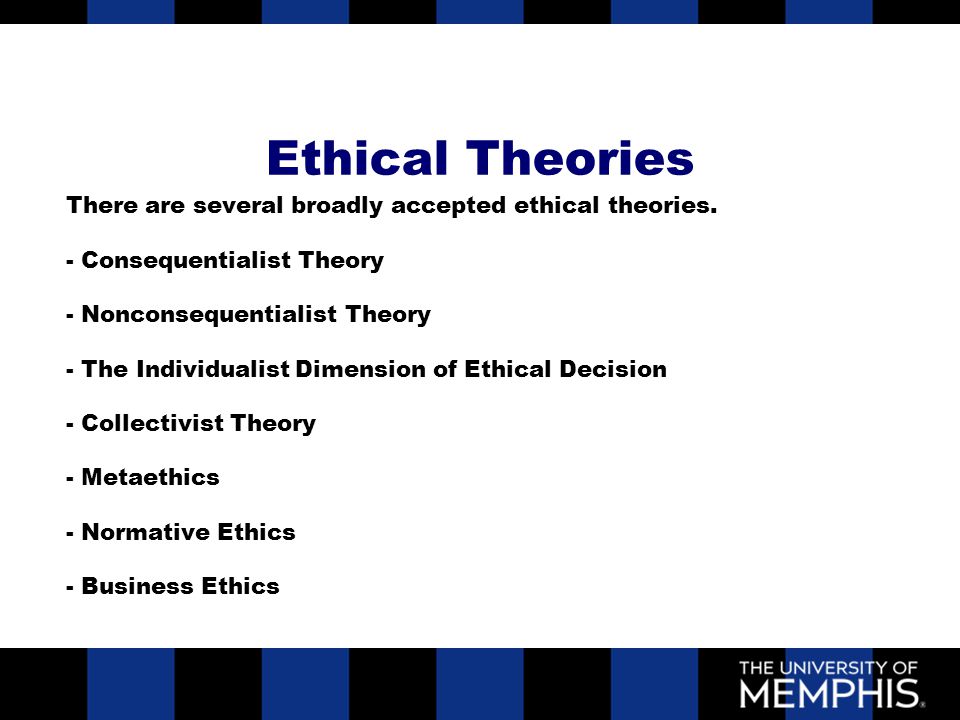 Ethical Theories

There are several broadly accepted ethical theories.

- Consequentialist Theory

- Nonconsequentialist Theory

- The Individualist Dimension of Ethical Decision

- Collectivist Theory

- Metaethics

- Normative Ethics

- Business Ethics

THE UNIVERSITY OF MEMPHIS.